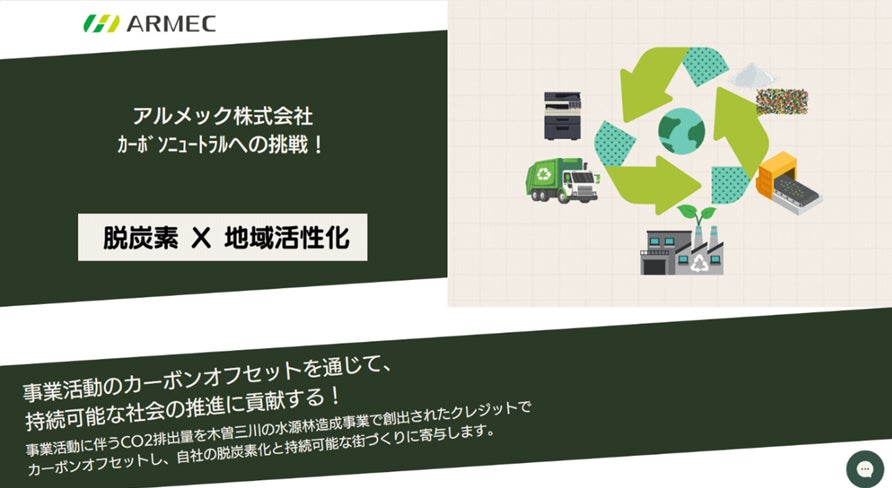 ARMEC

アルメック株式会社
カーボンニュートラルへの挑戦！

脱炭素 X 地域活性化

事業活動のカーボンオフセットを通じて、
持続可能な社会の推進に貢献する！

事業活動に伴うCO2排出量を木曽三川の水源林造成事業で創出されたクレジットで
カーボンオフセットし、自社の脱炭素化と持続可能な街づくりに寄与します。